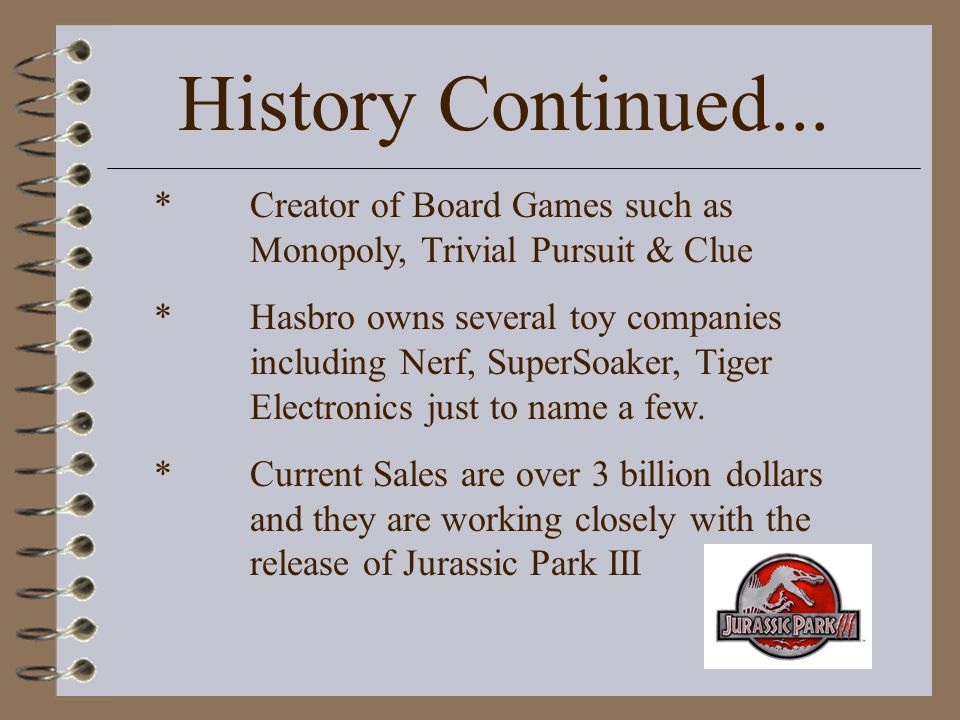 History Continued...

* Creator of Board Games such as Monopoly, Trivial Pursuit & Clue

* Hasbro owns several toy companies including Nerf, SuperSoaker, Tiger Electronics just to name a few.

* Current Sales are over 3 billion dollars and they are working closely with the release of Jurassic Park III

JURASSIC PARK III